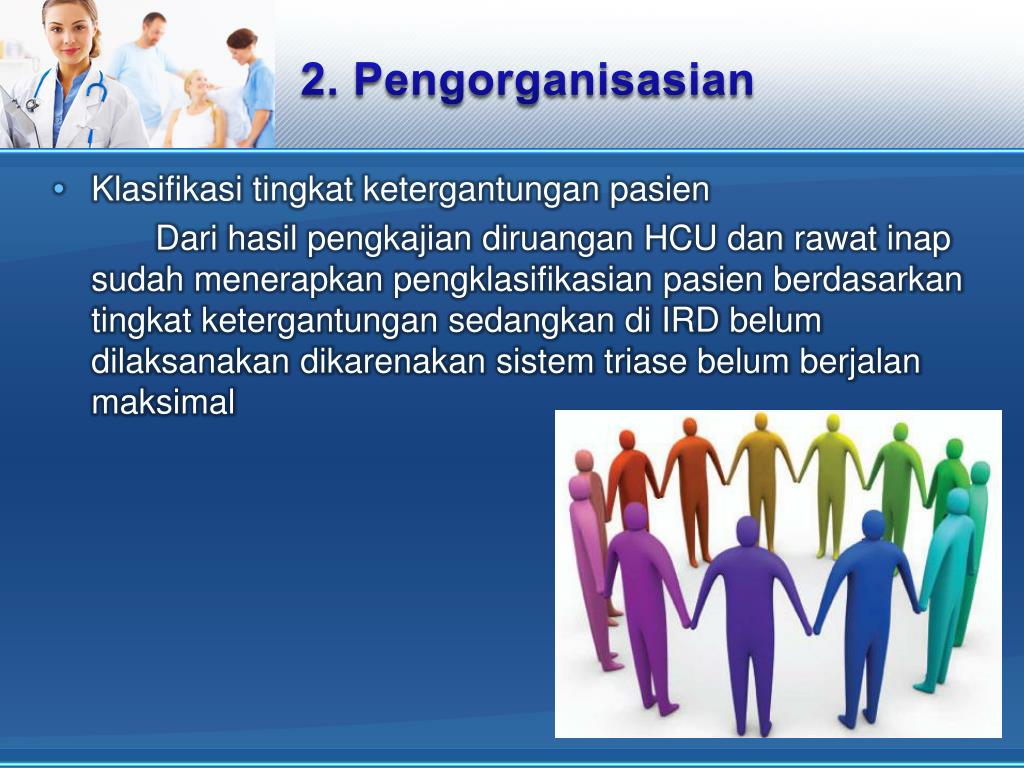 2. Pengorganisasian

• Klasifikasi tingkat ketergantungan pasien

Dari hasil pengkajian diruangan HCU dan rawat inap sudah menerapkan pengklasifikasian pasien berdasarkan tingkat ketergantungan sedangkan di IRD belum dilaksanakan dikarenakan sistem triase belum berjalan maksimal